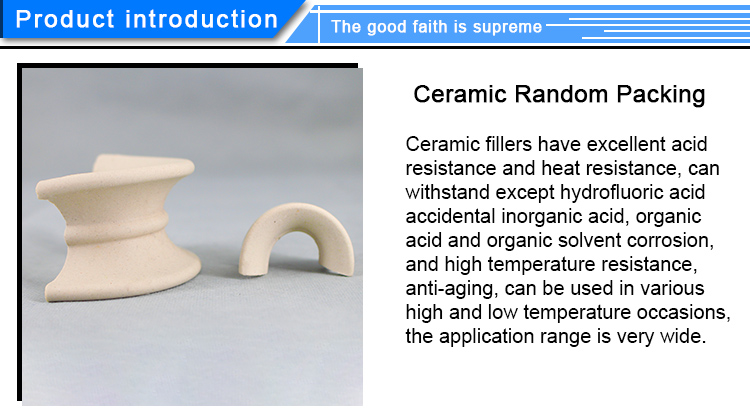 Product introduction

The good faith is supreme

Ceramic Random Packing

Ceramic fillers have excellent acid resistance and heat resistance, can withstand except hydrofluoric acid accidental inorganic acid, organic acid and organic solvent corrosion, and high temperature resistance, anti-aging, can be used in various high and low temperature occasions, the application range is very wide.